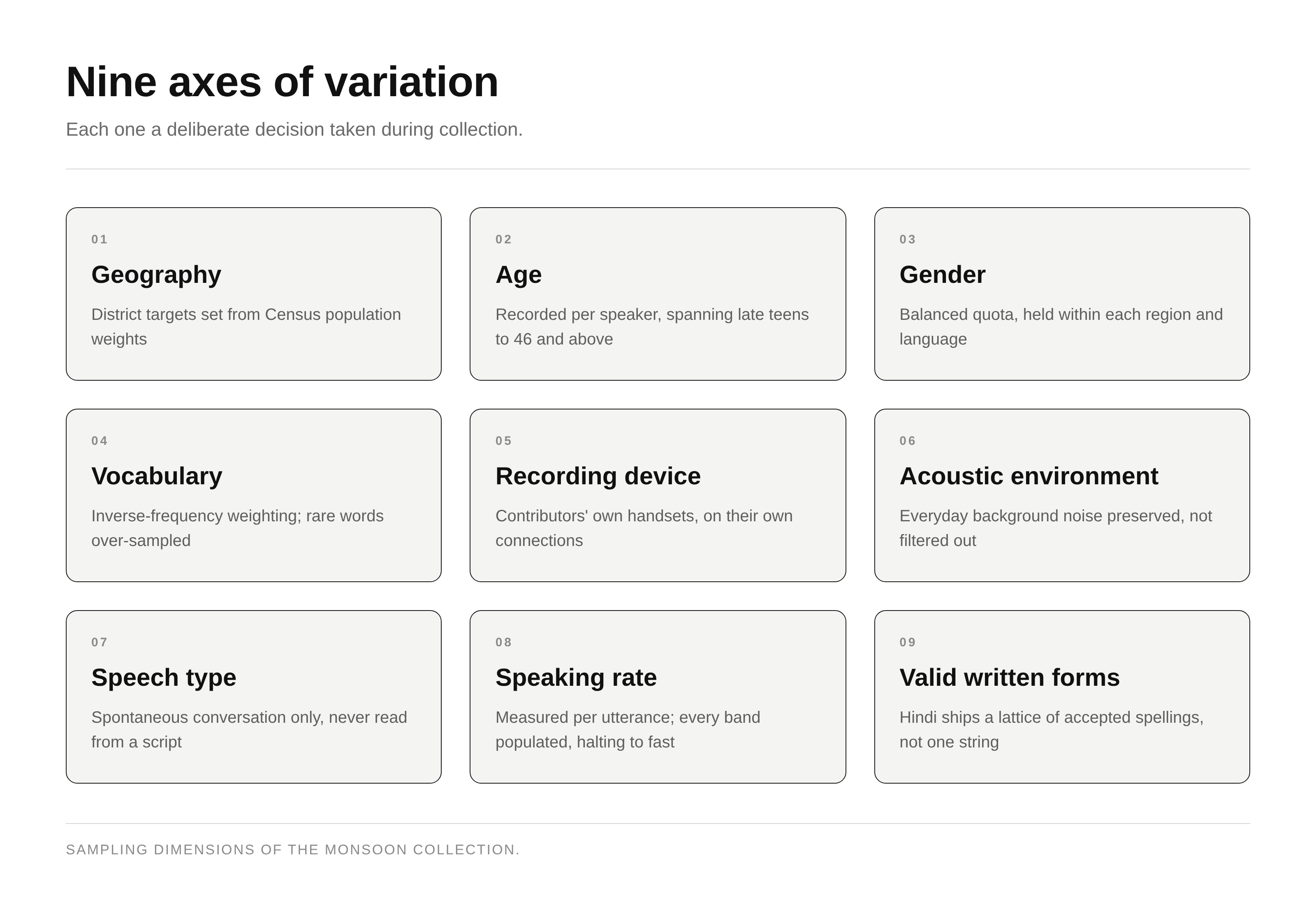 Nine axes of variation

Each one a deliberate decision taken during collection.

01

Geography

District targets set from Census population weights

02

Age

Recorded per speaker, spanning late teens to 46 and above

03

Gender

Balanced quota, held within each region and language

04

Vocabulary

Inverse-frequency weighting; rare words over-sampled

05

Recording device

Contributors' own handsets, on their own connections

06

Acoustic environment

Everyday background noise preserved, not filtered out

07

Speech type

Spontaneous conversation only, never read from a script

08

Speaking rate

Measured per utterance; every band populated, halting to fast

09

Valid written forms

Hindi ships a lattice of accepted spellings, not one string

SAMPLING DIMENSIONS OF THE MONSOON COLLECTION.